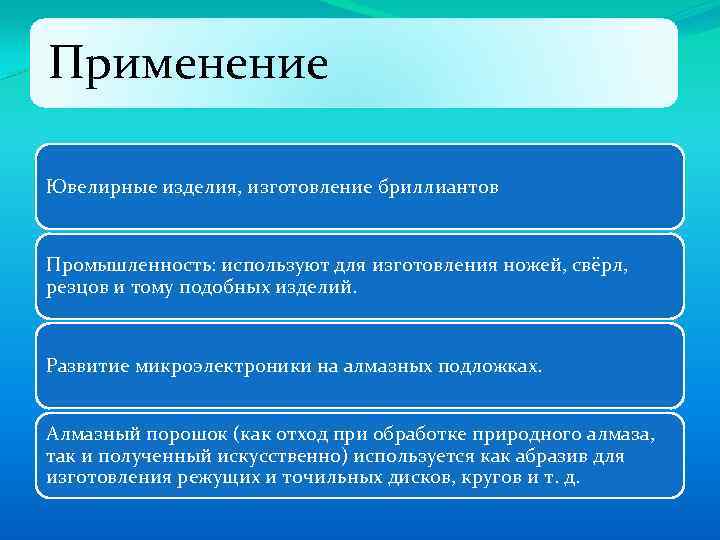 Применение

Ювелирные изделия, изготовление бриллиантов

Промышленность: используют для изготовления ножей, свёрл, резцов и тому подобных изделий.

Развитие микроэлектроники на алмазных подложках.

Алмазный порошок (как отход при обработке природного алмаза, так и полученный искусственно) используется как абразив для изготовления режущих и точильных дисков, кругов и т. д.